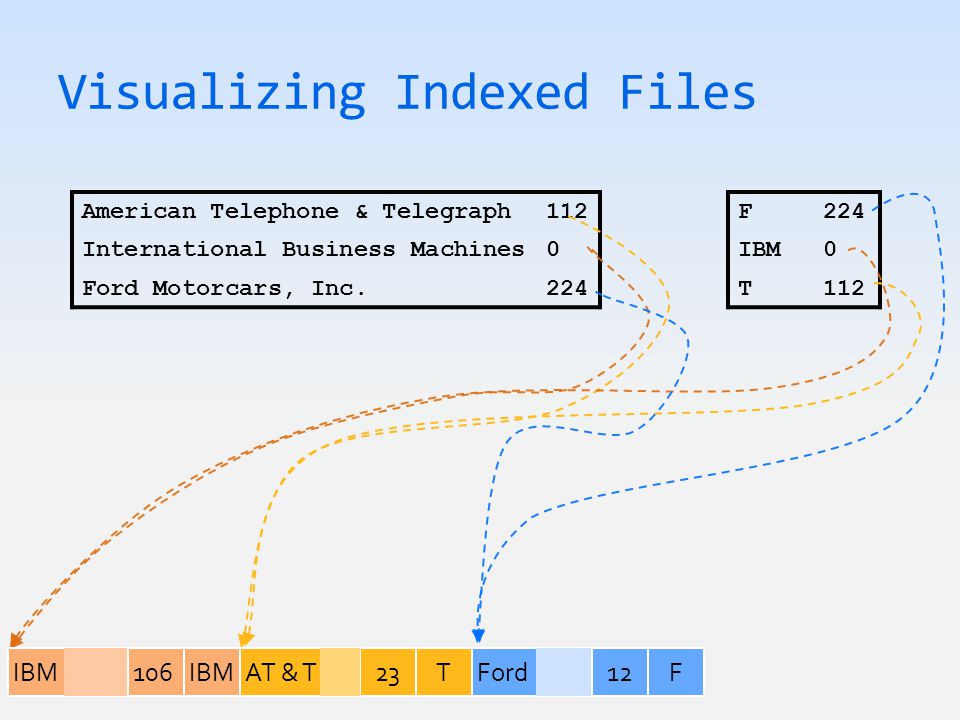 Visualizing Indexed Files

| American Telephone & Telegraph | 112 |
|---|---|
| International Business Machines | 0 |
| Ford Motorcars, Inc. | 224 |

| F | 224 |
|---|---|
| IBM | 0 |
| T | 112 |

IBM 106 IBM AT & T 23 T Ford 12 F